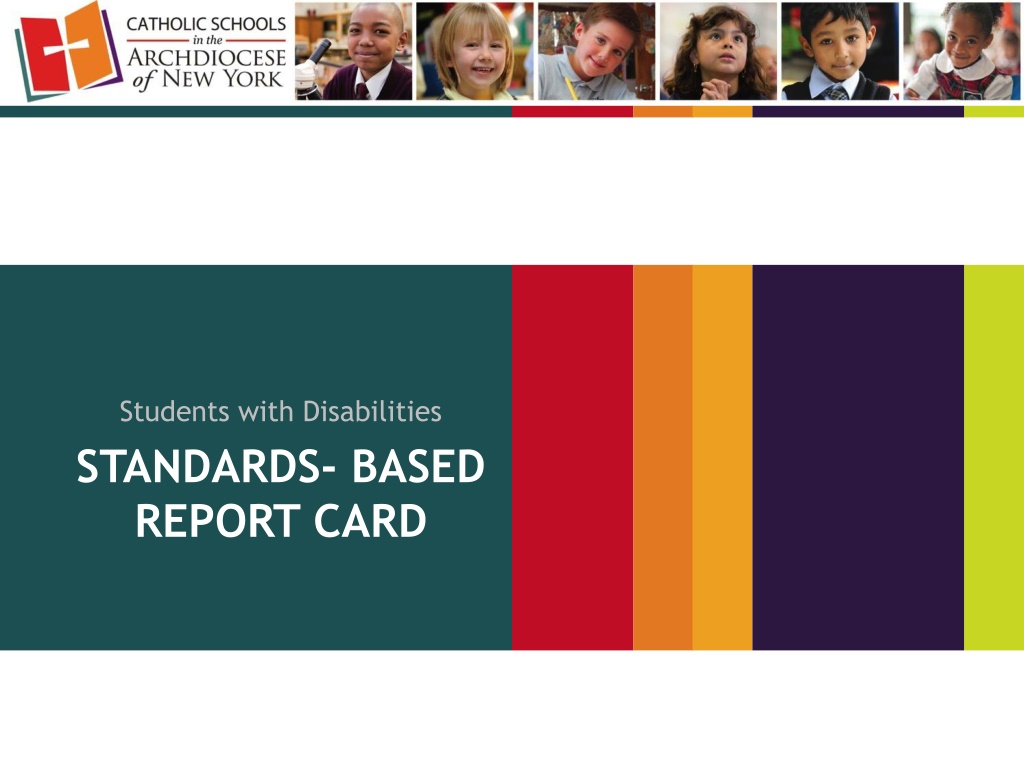 CATHOLIC SCHOOLS
in the
ARCHDIOCESE
of NEW YORK

Students with Disabilities

STANDARDS- BASED REPORT CARD